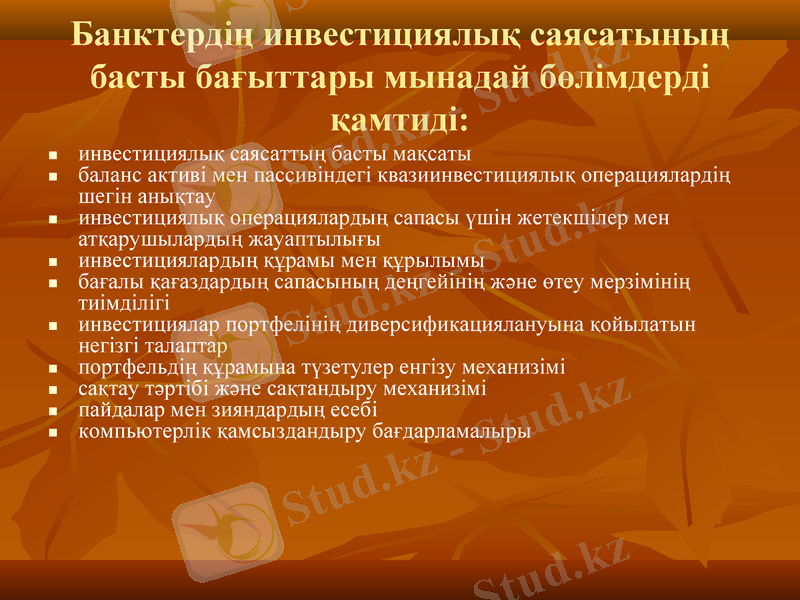 Банктердің инвестициялық саясатының басты бағыттары мынадай бөлімдерді қамтиді:

- инвестициялық саясаттың басты мақсаты
- баланс активі мен пассивіндегі квазиинвестициялық операциялардің шегін анықтау
- инвестициялық операциялардың сапасы үшін жетекшілер мен атқарушылардың жауаптылығы
- инвестициялардың құрамы мен құрылымы
- бағалы қағаздардың сапасының деңгейінің және өтеу мерзімінің тиімділігі
- инвестициялар портфелінің диверсификациялануына қойылатын негізгі талаптар
- портфельдің құрамына түзетулер енгізу механизімі
- сақтау тәртібі және сақтандыру механизімі
- пайдалар мен зияндардың есебі
- компьютерлік қамсыздандыру бағдарламалыры

Stud.kz - Stud.kz
Stud.kz - Stud.kz
Stud.kz - Stud.kz
Stud.kz